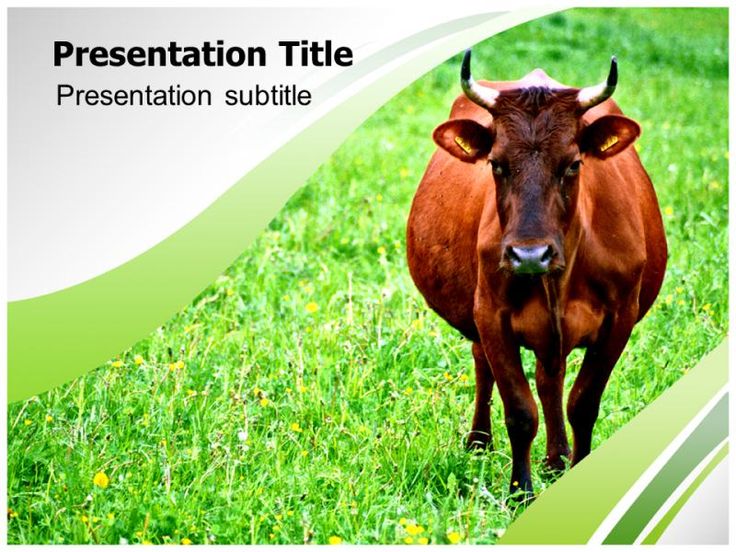 Presentation Title
Presentation subtitle